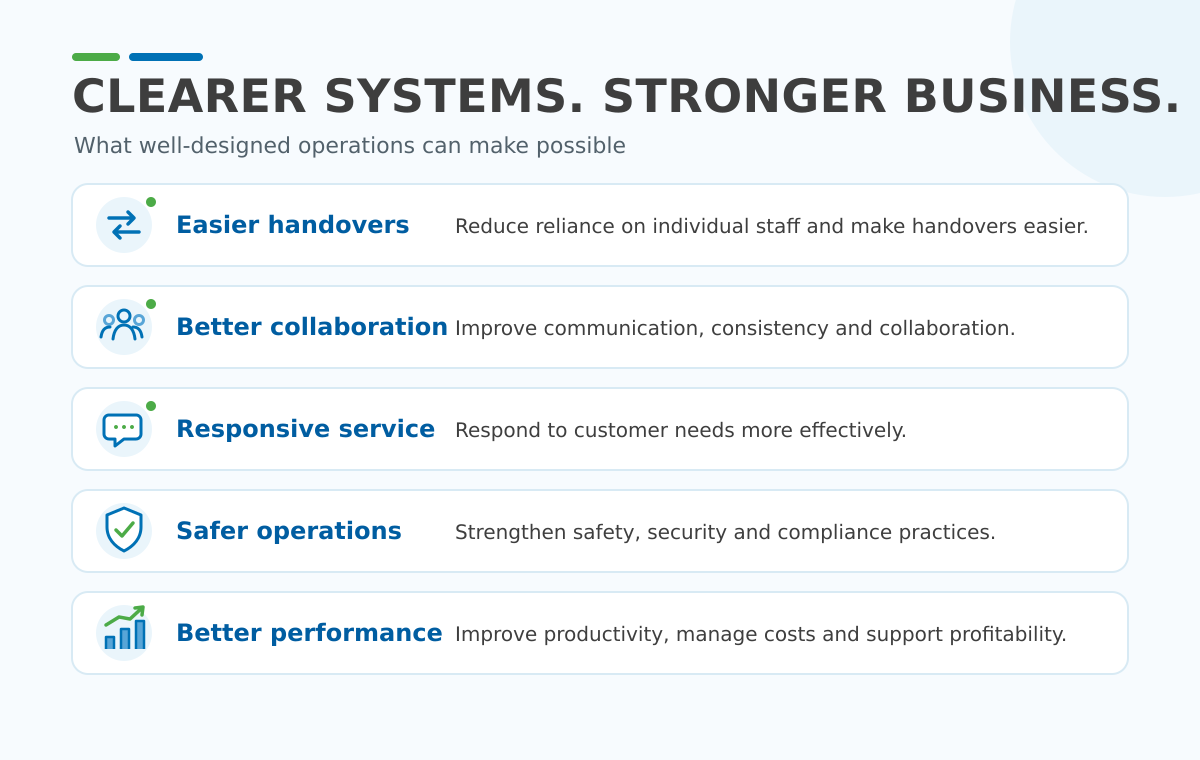 CLEARER SYSTEMS. STRONGER BUSINESS.

What well-designed operations can make possible

Easier handovers Reduce reliance on individual staff and make handovers easier.

Better collaboration Improve communication, consistency and collaboration.

Responsive service Respond to customer needs more effectively.

Safer operations Strengthen safety, security and compliance practices.

Better performance Improve productivity, manage costs and support profitability.